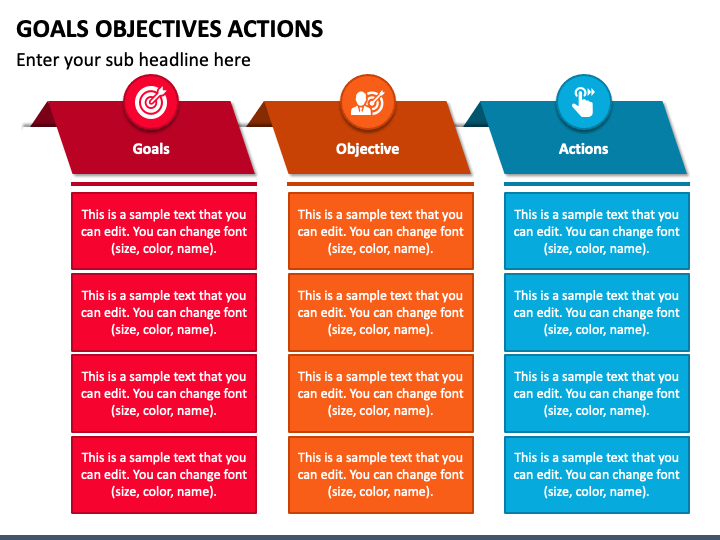 GOALS OBJECTIVES ACTIONS

Enter your sub headline here

Goals

This is a sample text that you can edit. You can change font (size, color, name).

This is a sample text that you can edit. You can change font (size, color, name).

This is a sample text that you can edit. You can change font (size, color, name).

This is a sample text that you can edit. You can change font (size, color, name).

Objective

This is a sample text that you can edit. You can change font (size, color, name).

This is a sample text that you can edit. You can change font (size, color, name).

This is a sample text that you can edit. You can change font (size, color, name).

This is a sample text that you can edit. You can change font (size, color, name).

Actions

This is a sample text that you can edit. You can change font (size, color, name).

This is a sample text that you can edit. You can change font (size, color, name).

This is a sample text that you can edit. You can change font (size, color, name).

This is a sample text that you can edit. You can change font (size, color, name).